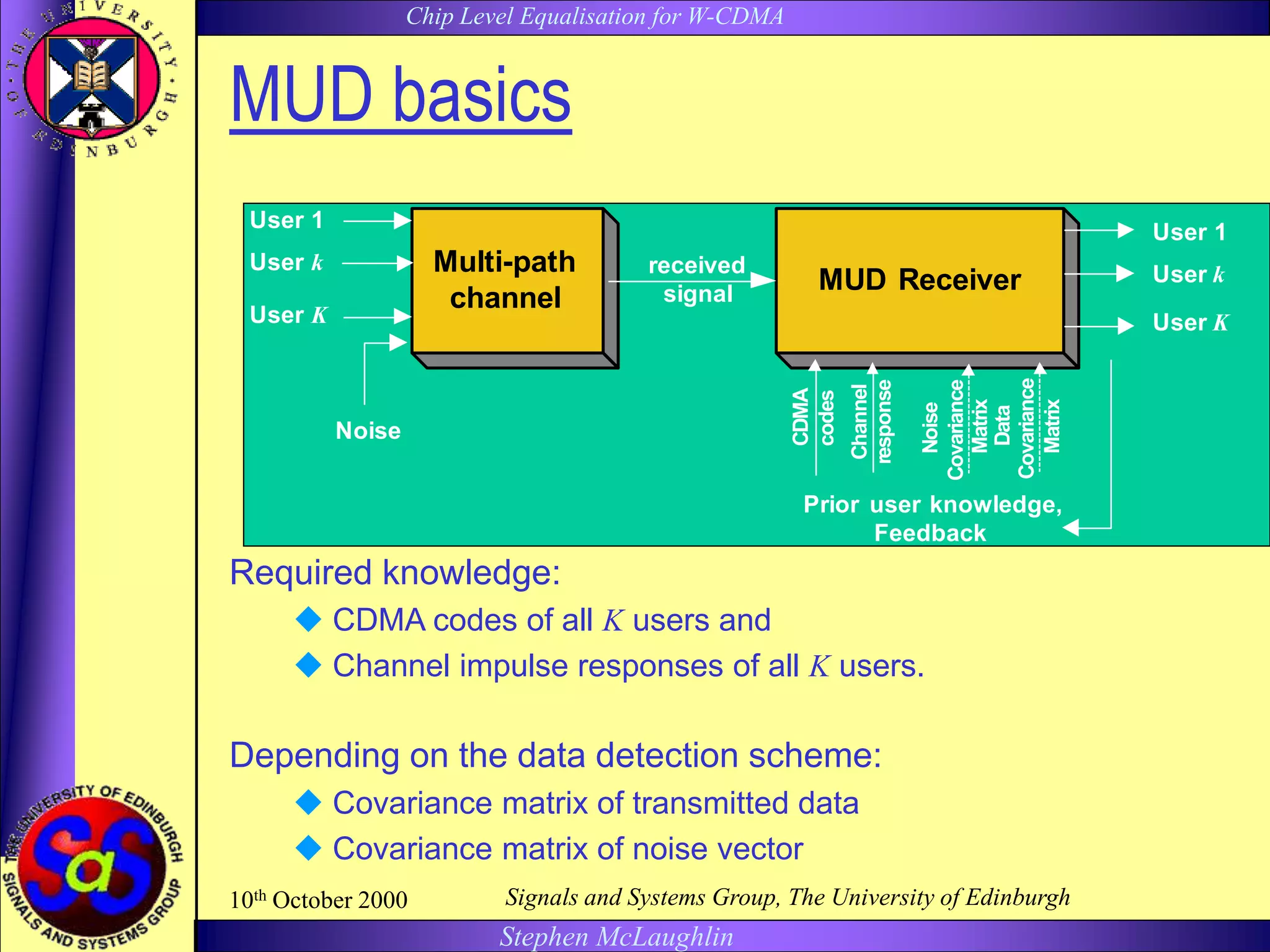 THE UNIVERSITY OF EDINBURGH

Chip Level Equalisation for W-CDMA

MUD basics

User 1
User $k$
User $K$
Noise
Multi-path channel
received signal
MUD Receiver
User 1
User $k$
User $K$
CDMA codes
Channel response
Noise Covariance Matrix
Data Covariance Matrix
Prior user knowledge, Feedback

Required knowledge:

◆ CDMA codes of all $K$ users and
◆ Channel impulse responses of all $K$ users.

Depending on the data detection scheme:

◆ Covariance matrix of transmitted data
◆ Covariance matrix of noise vector

THE UNIVERSITY OF EDINBURGH
SaS
SIGNALS AND SYSTEMS GROUP

10$^{th}$ October 2000

Signals and Systems Group, The University of Edinburgh

Stephen McLaughlin